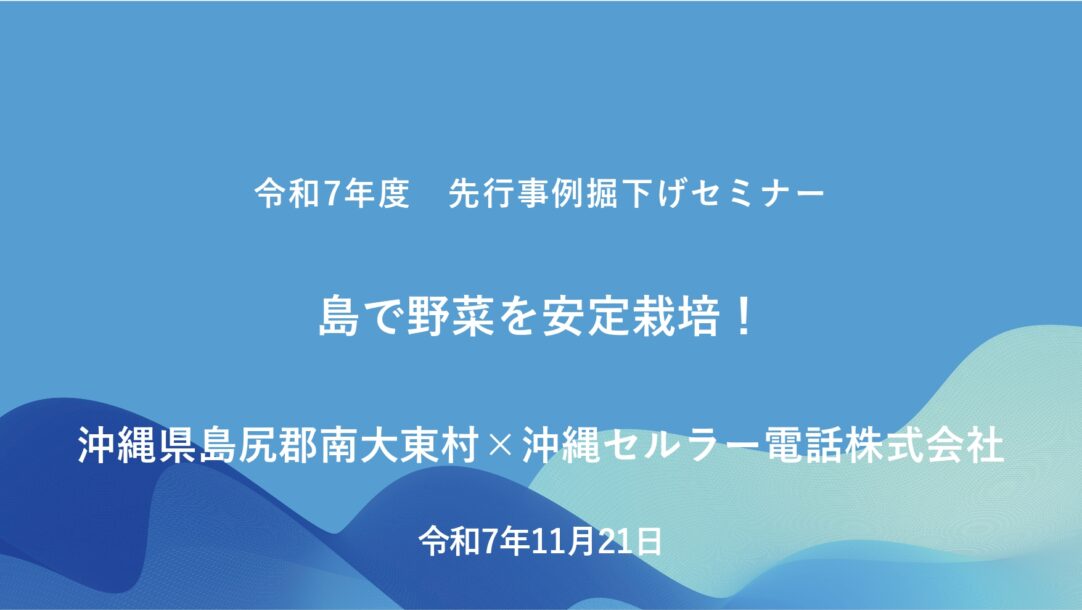 令和7年度　先行事例掘下げセミナー

島で野菜を安定栽培！

沖縄県島尻郡南大東村×沖縄セルラー電話株式会社

令和7年11月21日